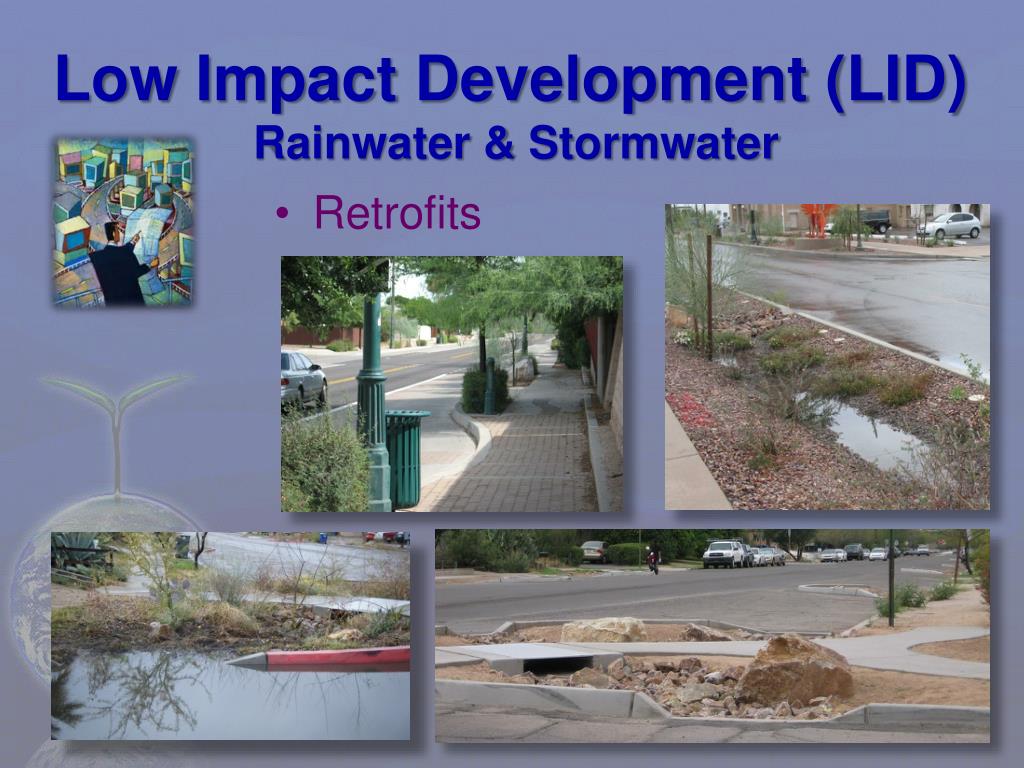 Low Impact Development (LID)
Rainwater & Stormwater

• Retrofits